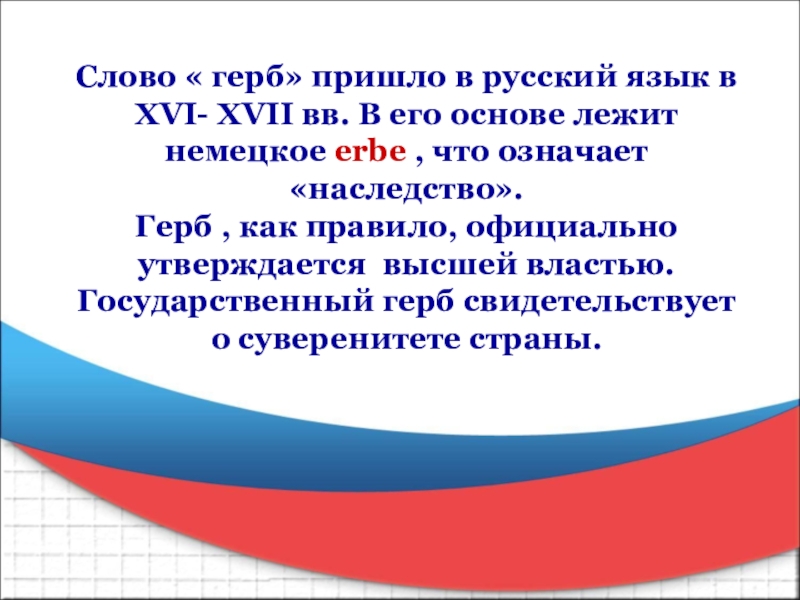 Слово « герб» пришло в русский язык в XVI- XVII вв. В его основе лежит немецкое erbe , что означает «наследство».
Герб , как правило, официально утверждается высшей властью. Государственный герб свидетельствует о суверенитете страны.